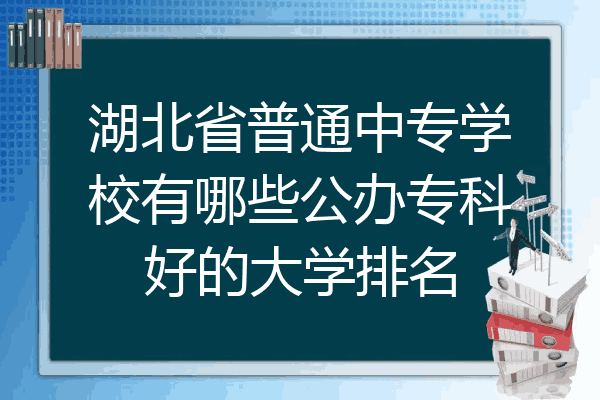 湖北省普通中专学校有哪些公办专科好的大学排名